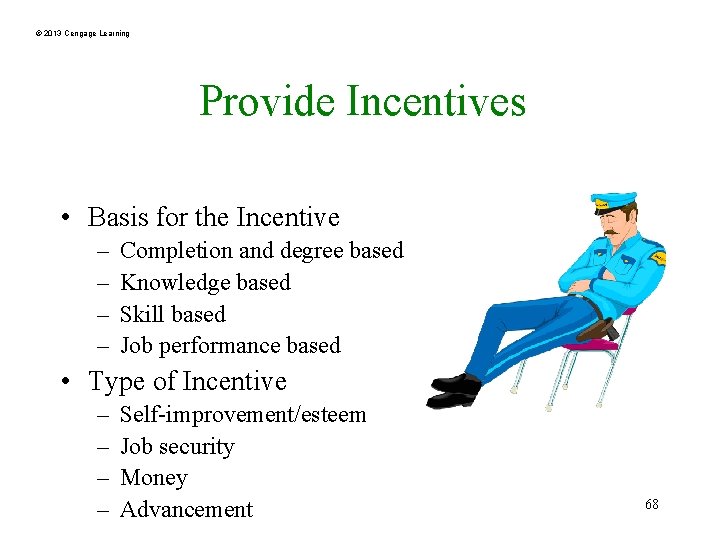 © 2013 Cengage Learning

Provide Incentives

• Basis for the Incentive
– Completion and degree based
– Knowledge based
– Skill based
– Job performance based
• Type of Incentive
– Self-improvement/esteem
– Job security
– Money
– Advancement

68